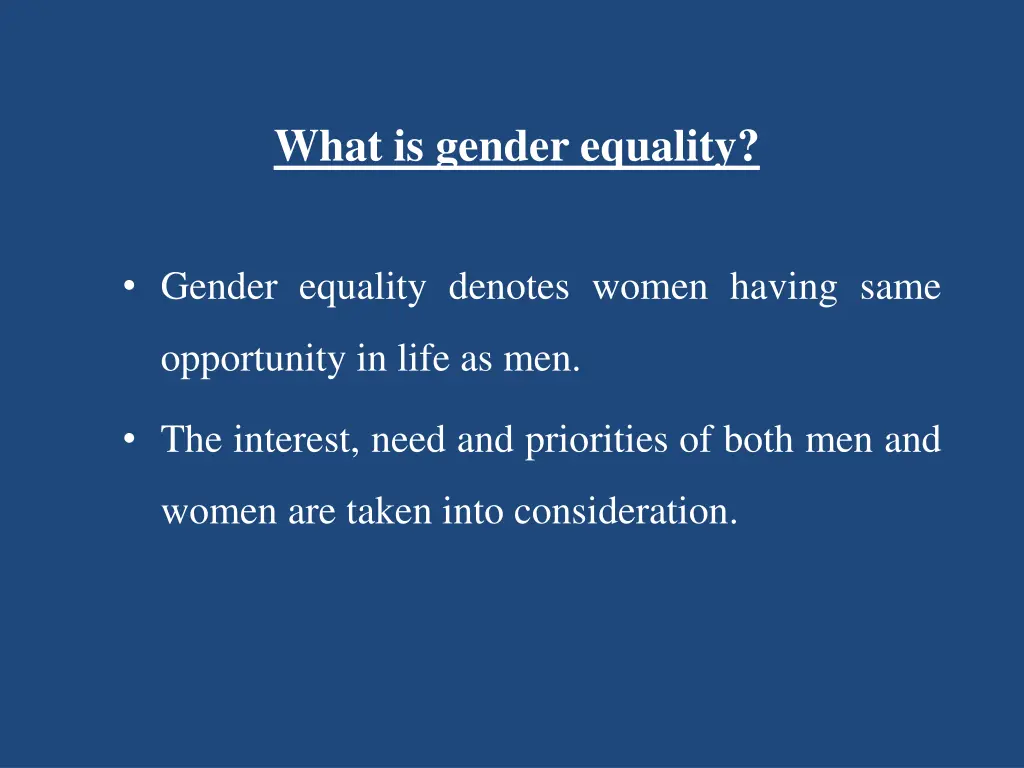 What is gender equality?

• Gender equality denotes women having same opportunity in life as men.

• The interest, need and priorities of both men and women are taken into consideration.